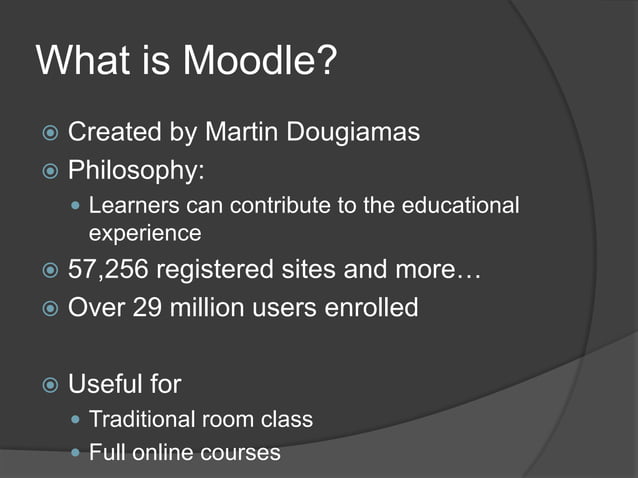 What is Moodle?

Created by Martin Dougiamas

Philosophy:

Learners can contribute to the educational experience

57,256 registered sites and more…

Over 29 million users enrolled

Useful for

Traditional room class

Full online courses